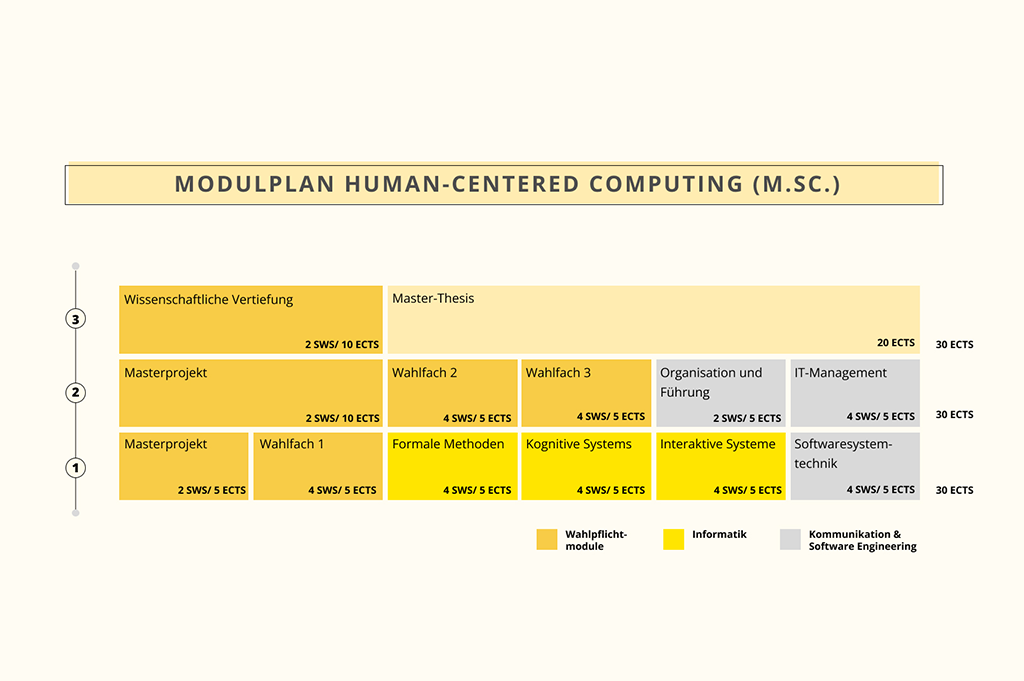 MODULPLAN HUMAN-CENTERED COMPUTING (M.SC.)

3

Wissenschaftliche Vertiefung
2 SWS/ 10 ECTS

Master-Thesis
20 ECTS

30 ECTS

2

Masterprojekt
2 SWS/ 10 ECTS

Wahlfach 2
4 SWS/ 5 ECTS

Wahlfach 3
4 SWS/ 5 ECTS

Organisation und Führung
2 SWS/ 5 ECTS

IT-Management
4 SWS/ 5 ECTS

30 ECTS

1

Masterprojekt
2 SWS/ 5 ECTS

Wahlfach 1
4 SWS/ 5 ECTS

Formale Methoden
4 SWS/ 5 ECTS

Kognitive Systems
4 SWS/ 5 ECTS

Interaktive Systeme
4 SWS/ 5 ECTS

Softwaresystemtechnik
4 SWS/ 5 ECTS

30 ECTS

Wahlpflichtmodule

Informatik

Kommunikation & Software Engineering